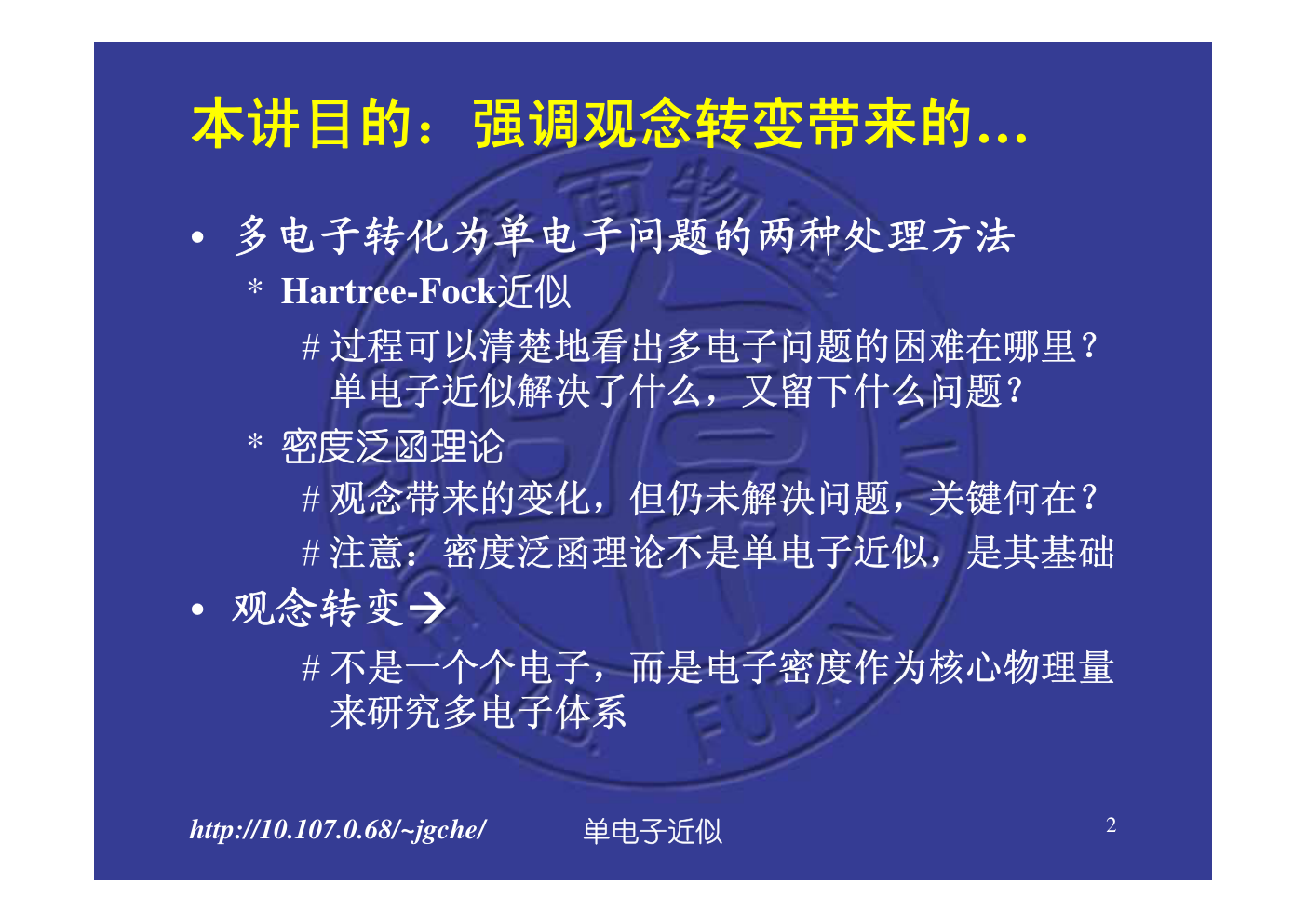 本讲目的：强调观念转变带来的…

• 多电子转化为单电子问题的两种处理方法

* Hartree-Fock近似

# 过程可以清楚地看出多电子问题的困难在哪里？单电子近似解决了什么，又留下什么问题？

* 密度泛函理论

# 观念带来的变化，但仍未解决问题，关键何在？

# 注意：密度泛函理论不是单电子近似，是其基础

• 观念转变→

# 不是一个个电子，而是电子密度作为核心物理量来研究多电子体系

http://10.107.0.68/~jgche/ 单电子近似 2